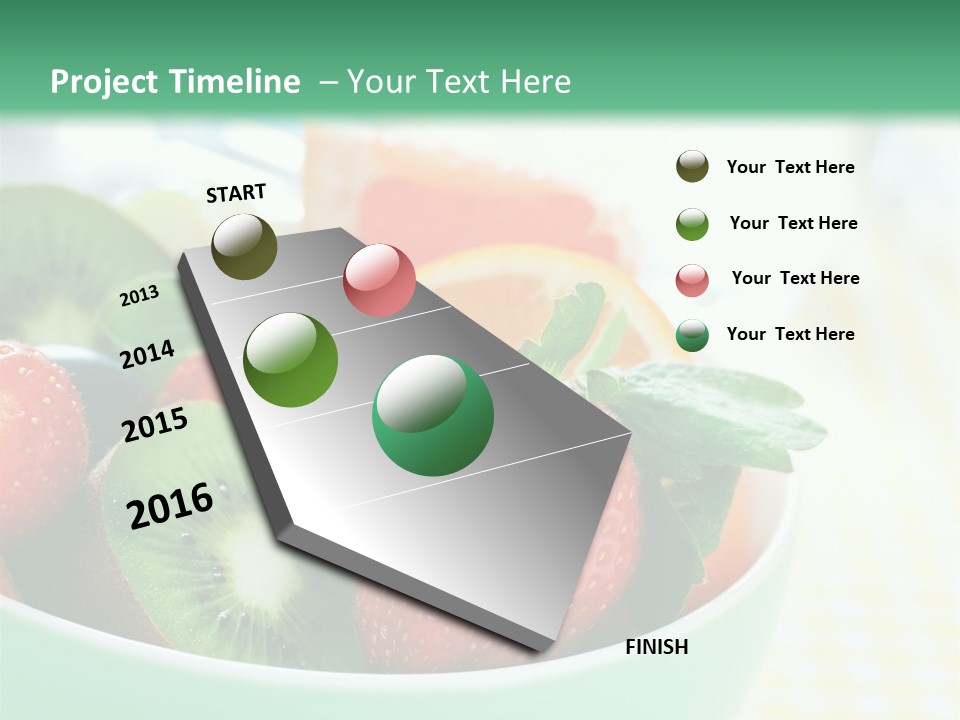 Project Timeline – Your Text Here

START

2013

2014

2015

2016

FINISH

Your Text Here

Your Text Here

Your Text Here

Your Text Here